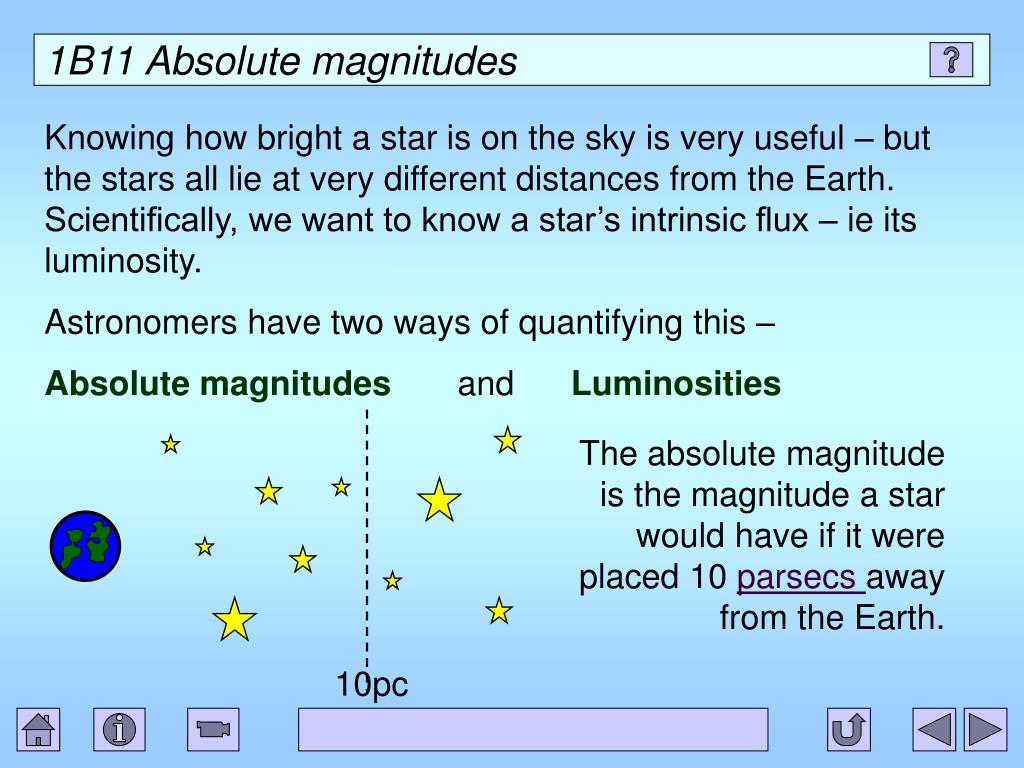 1B11 Absolute magnitudes

?

Knowing how bright a star is on the sky is very useful – but the stars all lie at very different distances from the Earth. Scientifically, we want to know a star's intrinsic flux – ie its luminosity.

Astronomers have two ways of quantifying this –

Absolute magnitudes and Luminosities

The absolute magnitude is the magnitude a star would have if it were placed 10 parsecs away from the Earth.

10pc